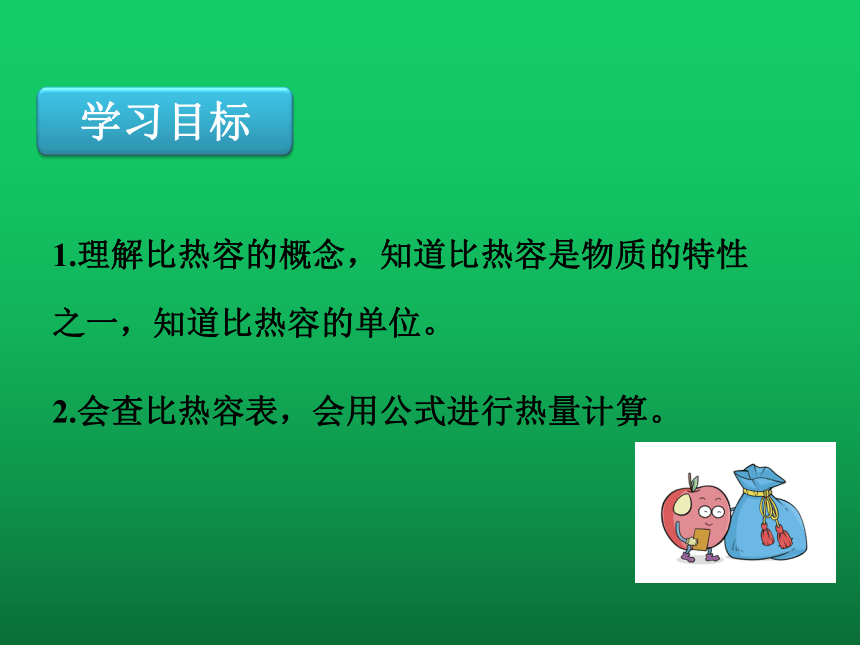 学习目标

1.理解比热容的概念，知道比热容是物质的特性之一，知道比热容的单位。

2.会查比热容表，会用公式进行热量计算。